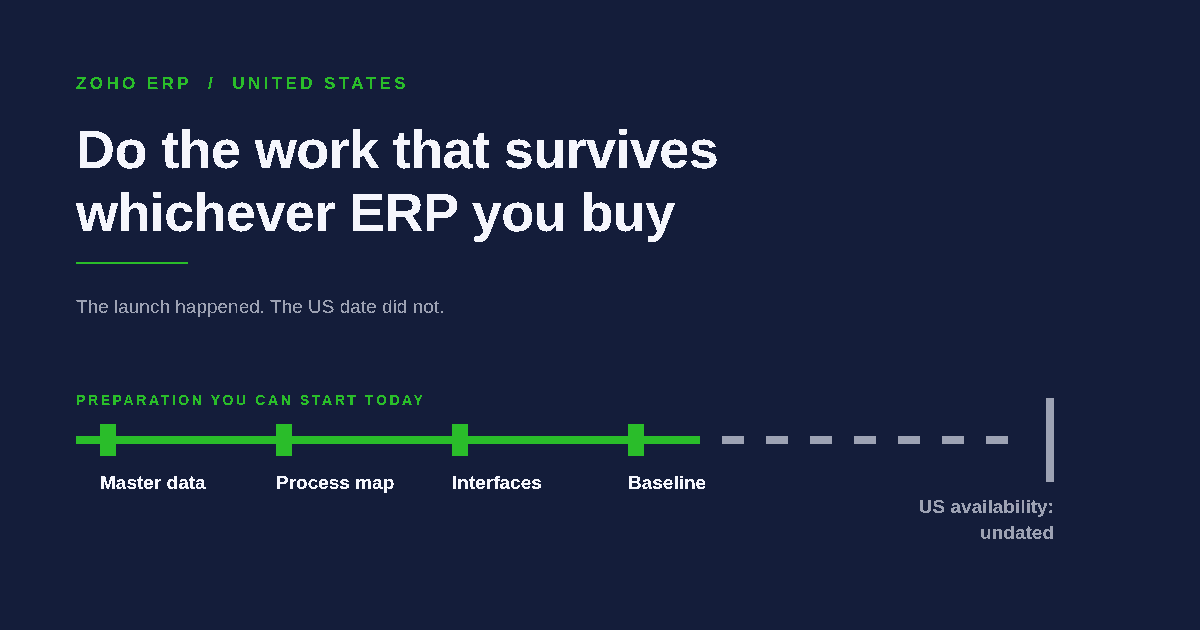 ZOHO ERP / UNITED STATES

Do the work that survives whichever ERP you buy

The launch happened. The US date did not.

PREPARATION YOU CAN START TODAY

Master data

Process map

Interfaces

Baseline

US availability: undated